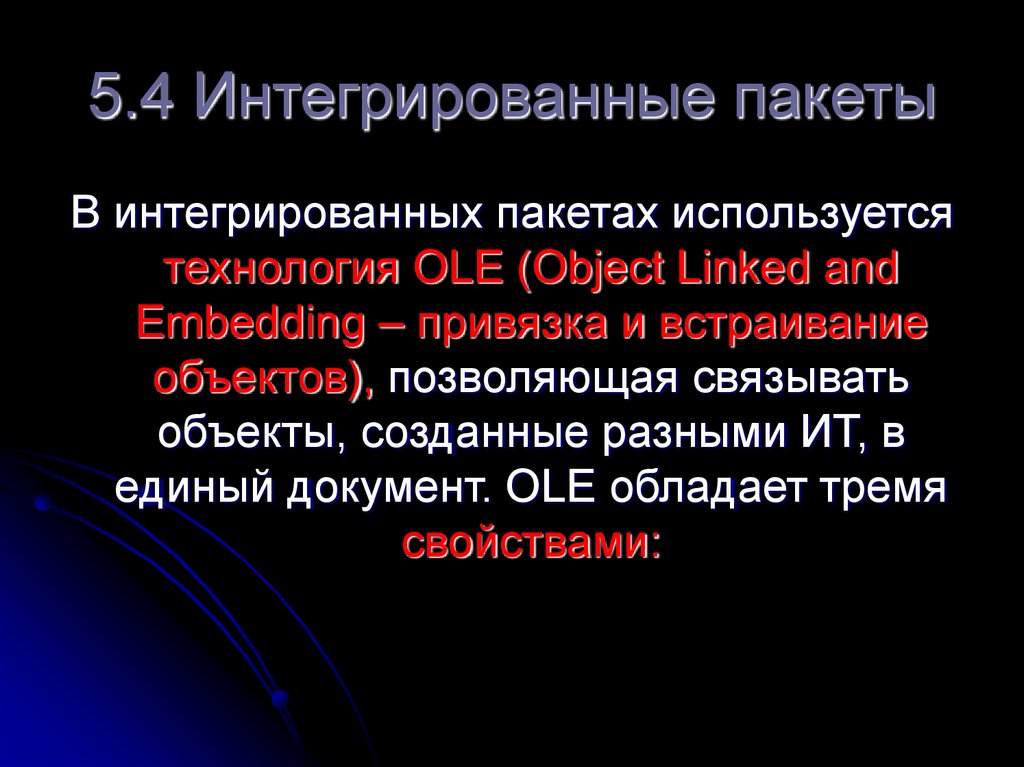 5.4 Интегрированные пакеты

В интегрированных пакетах используется технология OLE (Object Linked and Embedding – привязка и встраивание объектов), позволяющая связывать объекты, созданные разными ИТ, в единый документ. OLE обладает тремя свойствами: